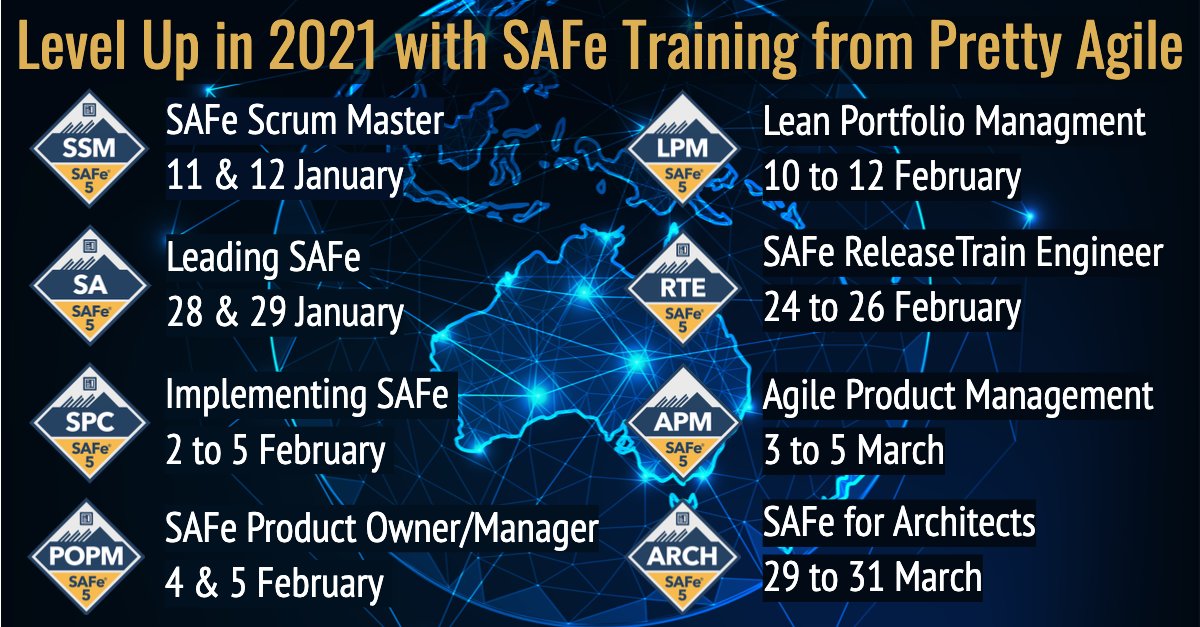 Level Up in 2021 with SAFe Training from Pretty Agile

SSM
SAFe 5
SAFe Scrum Master
11 & 12 January

SA
SAFe 5
Leading SAFe
28 & 29 January

SPC
SAFe 5
Implementing SAFe
2 to 5 February

POPM
SAFe 5
SAFe Product Owner/Manager
4 & 5 February

LPM
SAFe 5
Lean Portfolio Managment
10 to 12 February

RTE
SAFe 5
SAFe ReleaseTrain Engineer
24 to 26 February

APM
SAFe 5
Agile Product Management
3 to 5 March

ARCH
SAFe 5
SAFe for Architects
29 to 31 March